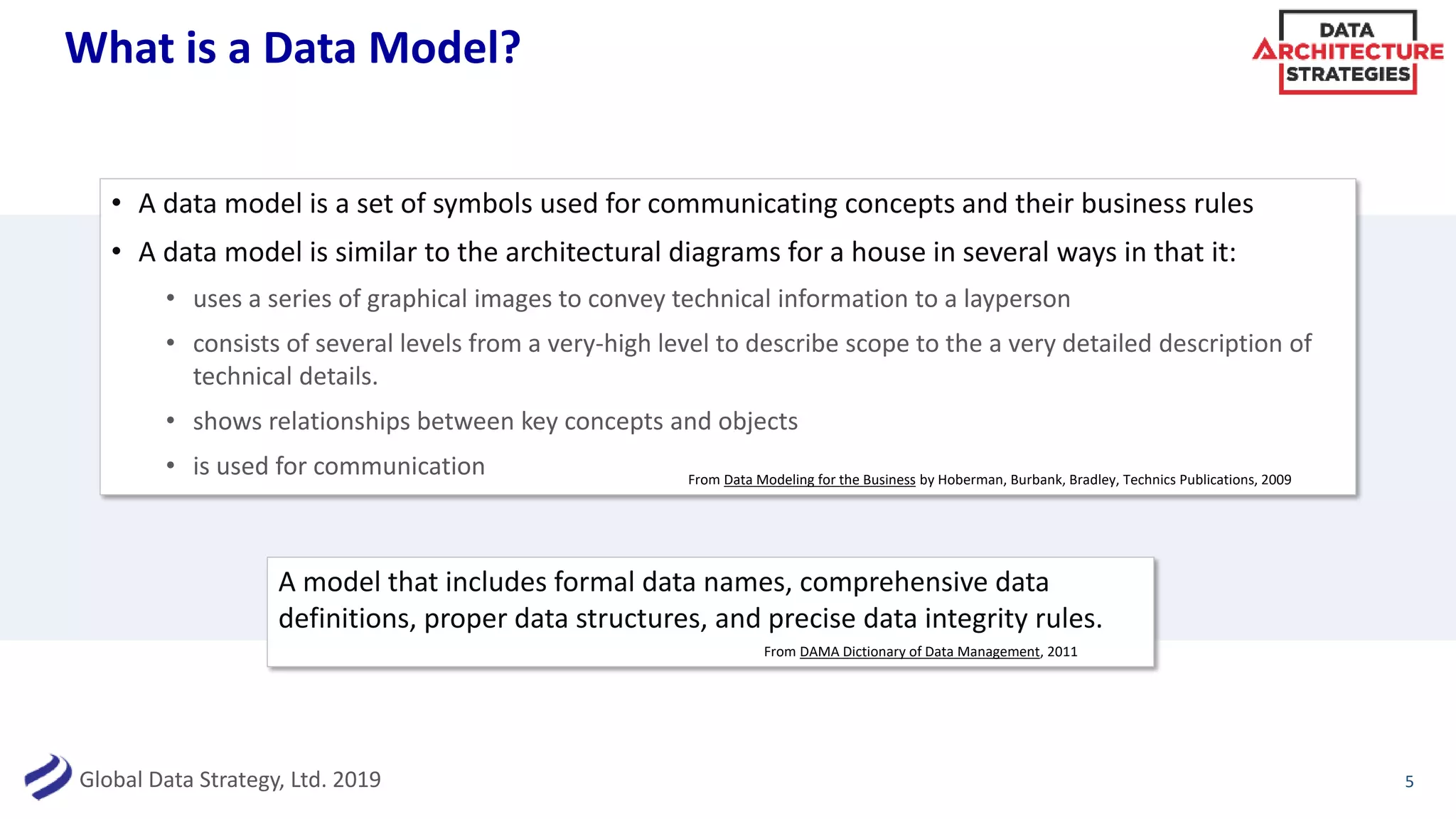 What is a Data Model?

DATA ARCHITECTURE STRATEGIES

• A data model is a set of symbols used for communicating concepts and their business rules
• A data model is similar to the architectural diagrams for a house in several ways in that it:
  • uses a series of graphical images to convey technical information to a layperson
  • consists of several levels from a very-high level to describe scope to the a very detailed description of technical details.
  • shows relationships between key concepts and objects
  • is used for communication

From Data Modeling for the Business by Hoberman, Burbank, Bradley, Technics Publications, 2009

A model that includes formal data names, comprehensive data definitions, proper data structures, and precise data integrity rules.

From DAMA Dictionary of Data Management, 2011

Global Data Strategy, Ltd. 2019

5